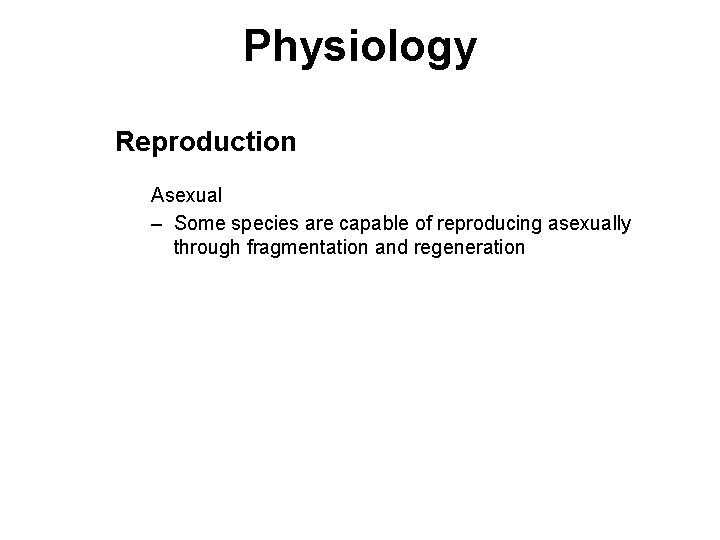 Physiology

Reproduction

Asexual

– Some species are capable of reproducing asexually through fragmentation and regeneration